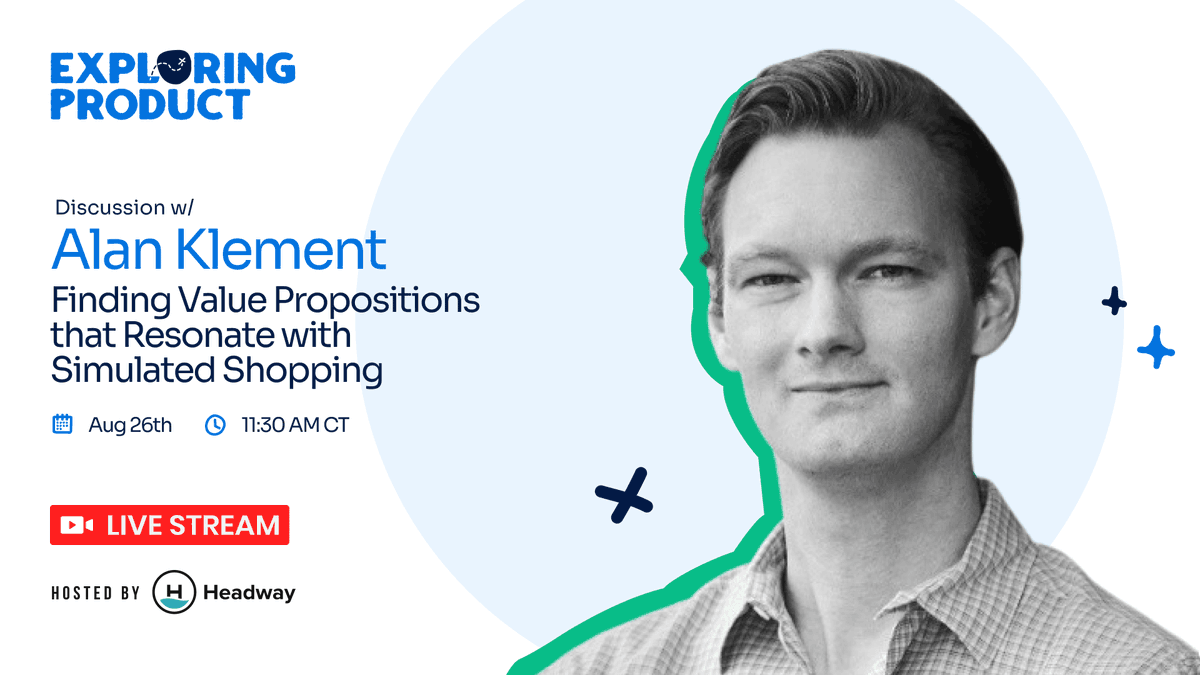 EXPLORING PRODUCT

Discussion w/
Alan Klement
Finding Value Propositions that Resonate with Simulated Shopping

Aug 26th 11:30 AM CT

LIVE STREAM

HOSTED BY H Headway